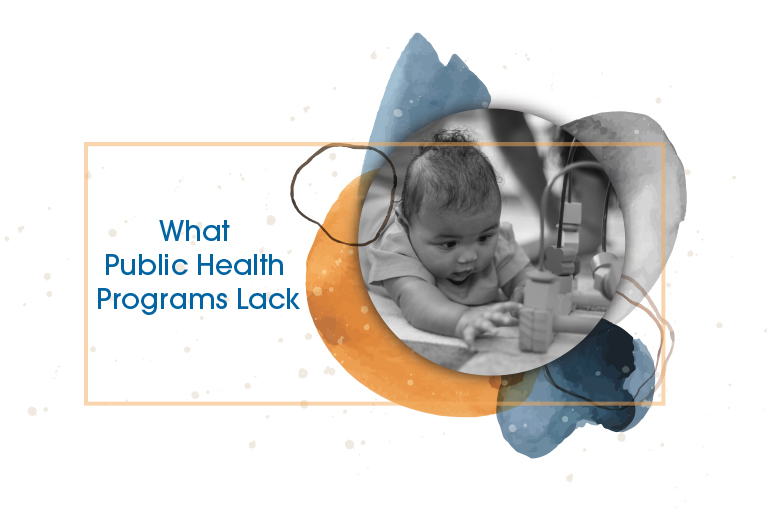 What
Public Health
Programs Lack